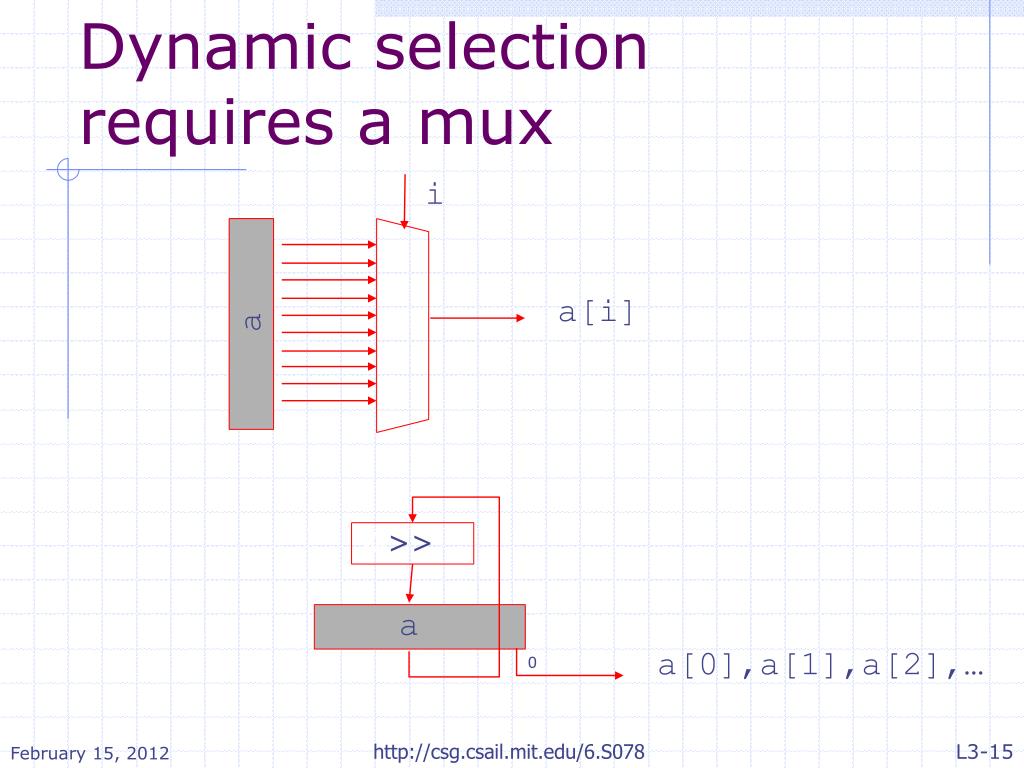 Dynamic selection requires a mux

i

a

a[i]

>>

a

0

a[0],a[1],a[2],…

February 15, 2012

http://csg.csail.mit.edu/6.S078

L3-15